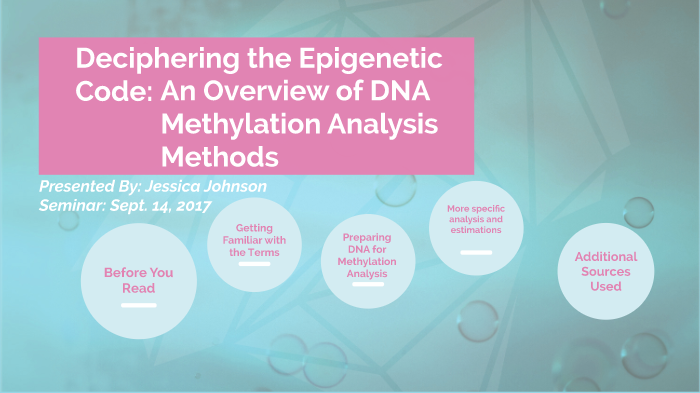 Deciphering the Epigenetic Code: An Overview of DNA Methylation Analysis Methods

Presented By: Jessica Johnson
Seminar: Sept. 14, 2017

Before You Read

Getting Familiar with the Terms

Preparing DNA for Methylation Analysis

More specific analysis and estimations

Additional Sources Used